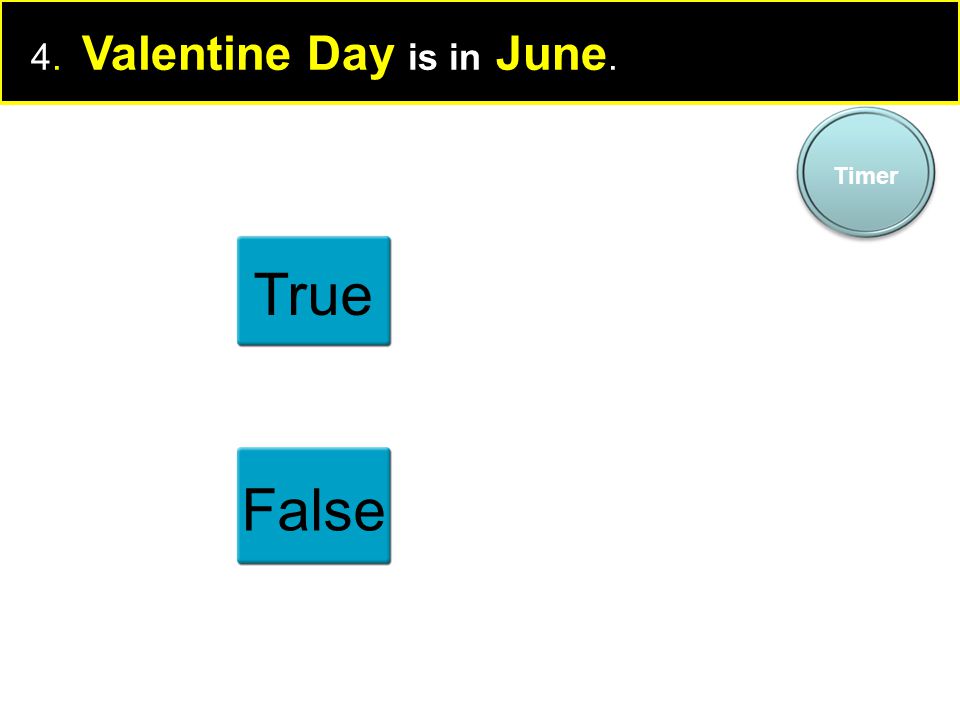 4. Valentine Day is in June.

Timer

True

False